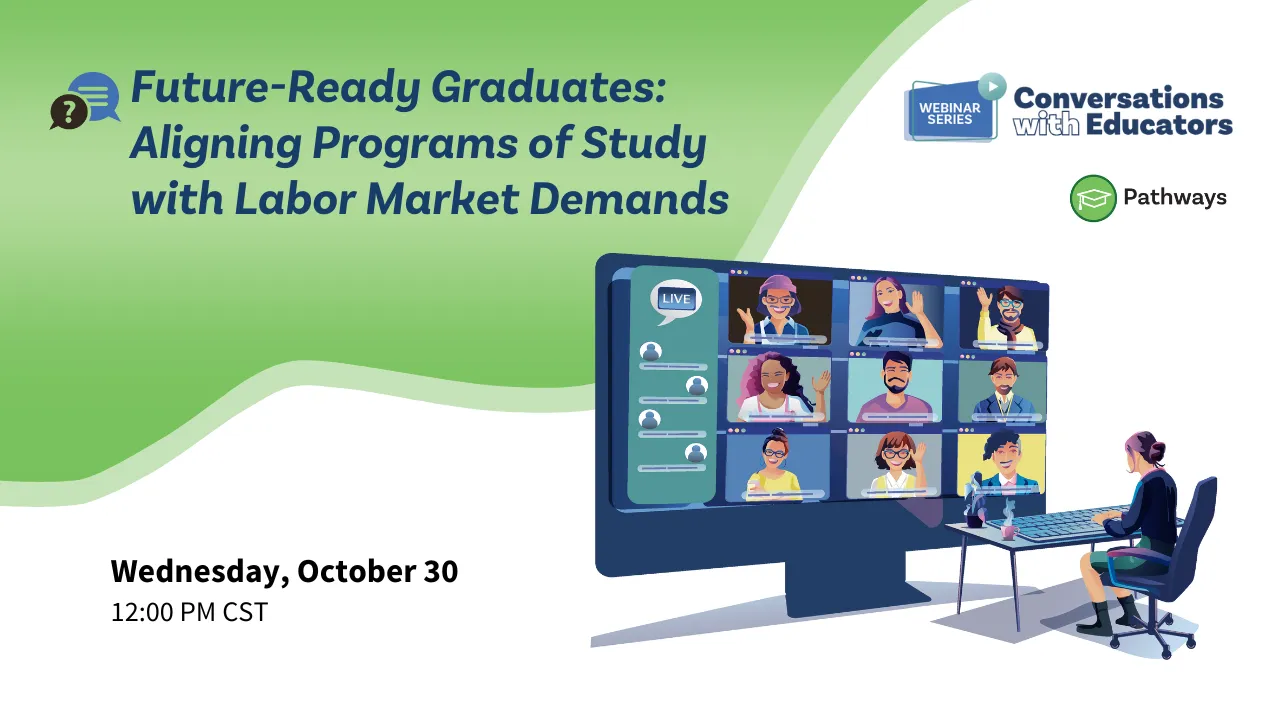 Future-Ready Graduates: Aligning Programs of Study with Labor Market Demands

WEBINAR SERIES

Conversations with Educators

Pathways

LIVE

Wednesday, October 30
12:00 PM CST